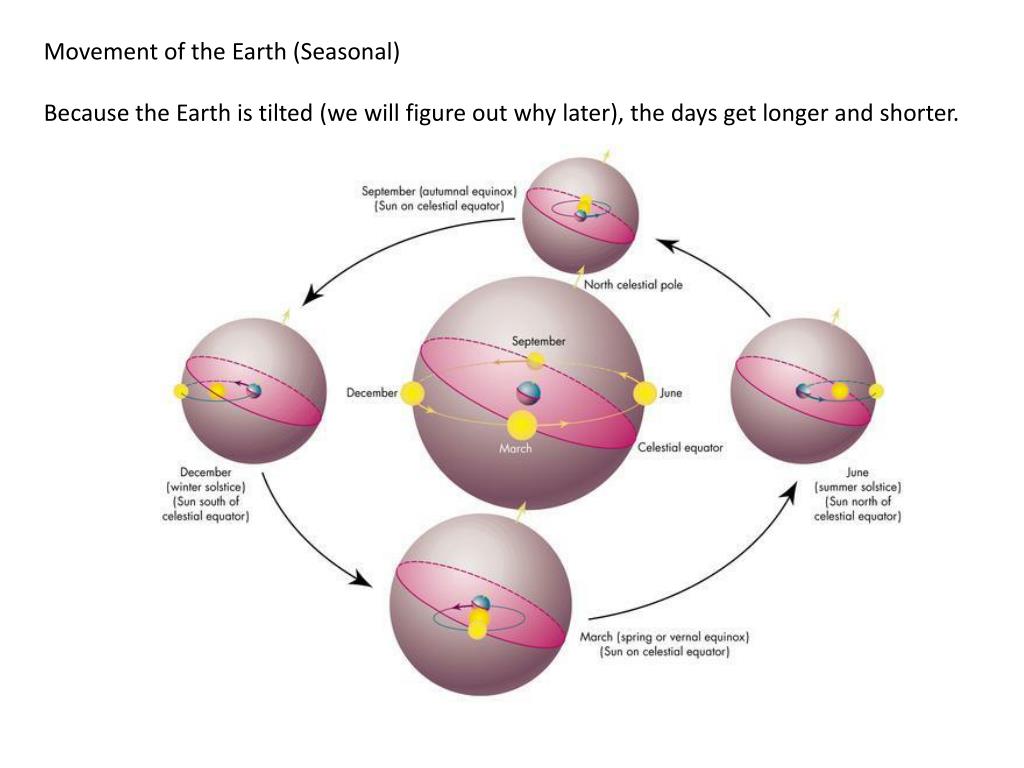 Movement of the Earth (Seasonal)

Because the Earth is tilted (we will figure out why later), the days get longer and shorter.

September (autumnal equinox)
(Sun on celestial equator)

North celestial pole

September

December

June

March

Celestial equator

December
(winter solstice)
(Sun south of
celestial equator)

June
(summer solstice)
(Sun north of
celestial equator)

March (spring or vernal equinox)
(Sun on celestial equator)